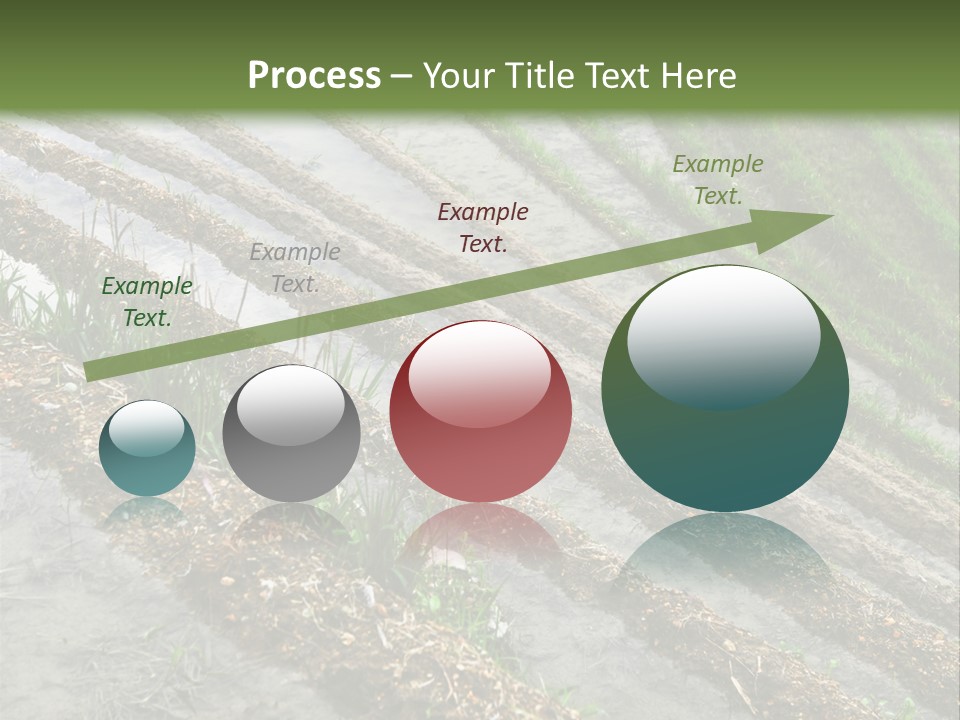 Process – Your Title Text Here

Example Text.

Example Text.

Example Text.

Example Text.